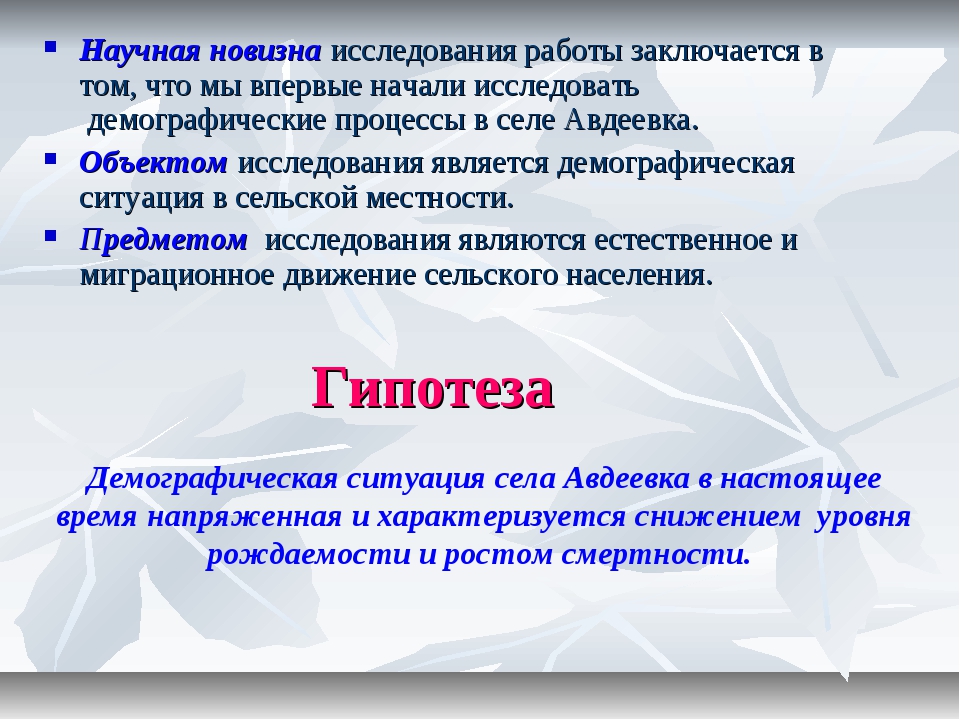 ▪ Научная новизна исследования работы заключается в том, что мы впервые начали исследовать демографические процессы в селе Авдеевка.

▪ Объектом исследования является демографическая ситуация в сельской местности.

▪ Предметом исследования являются естественное и миграционное движение сельского населения.

Гипотеза

Демографическая ситуация села Авдеевка в настоящее время напряженная и характеризуется снижением уровня рождаемости и ростом смертности.